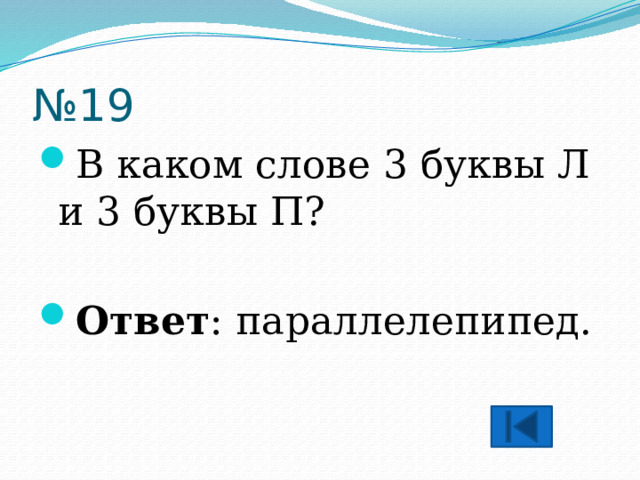 №19

В каком слове 3 буквы Л и 3 буквы П?

Ответ: параллелепипед.